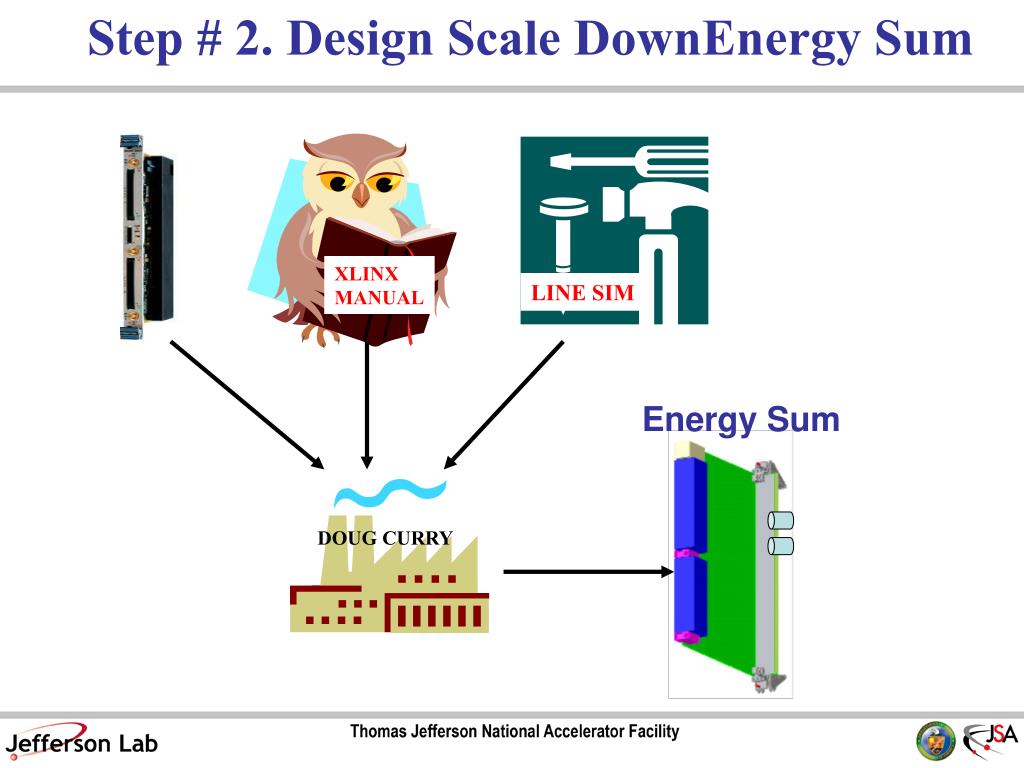 Step # 2. Design Scale DownEnergy Sum

XLINX MANUAL

LINE SIM

Energy Sum

DOUG CURRY

Jefferson Lab

Thomas Jefferson National Accelerator Facility

JSA